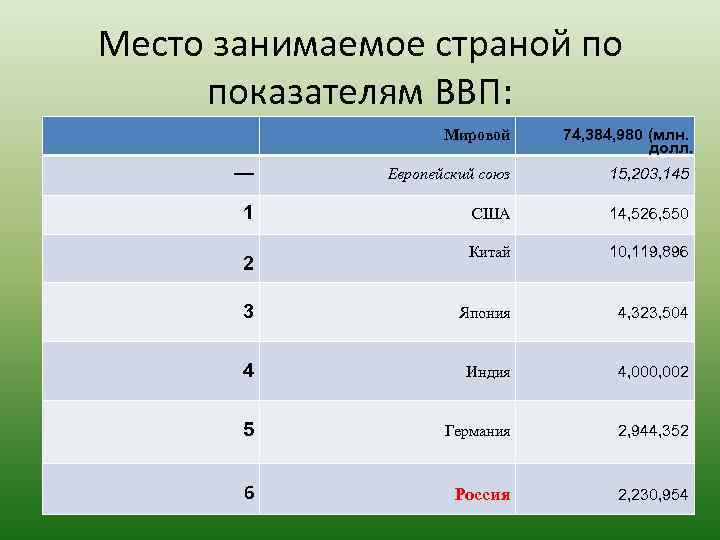 Место занимаемое страной по показателям ВВП:

| | Мировой | 74,384,980 (млн. долл. |
|---|---|---|
| — | Европейский союз | 15,203,145 |
| 1 | США | 14,526,550 |
| 2 | Китай | 10,119,896 |
| 3 | Япония | 4,323,504 |
| 4 | Индия | 4,000,002 |
| 5 | Германия | 2,944,352 |
| 6 | Россия | 2,230,954 |